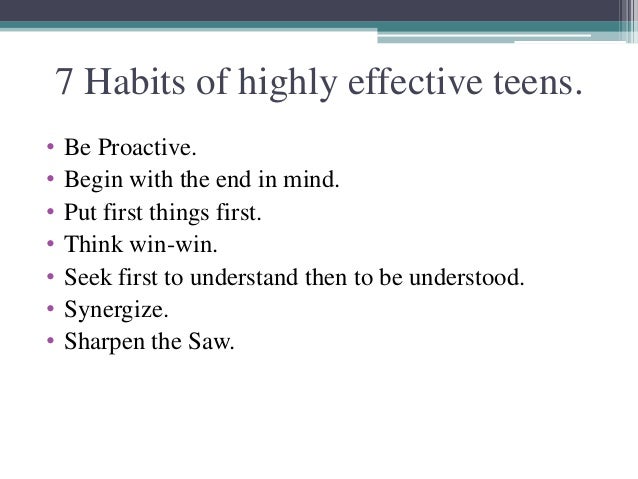 7 Habits of highly effective teens.

• Be Proactive.
• Begin with the end in mind.
• Put first things first.
• Think win-win.
• Seek first to understand then to be understood.
• Synergize.
• Sharpen the Saw.